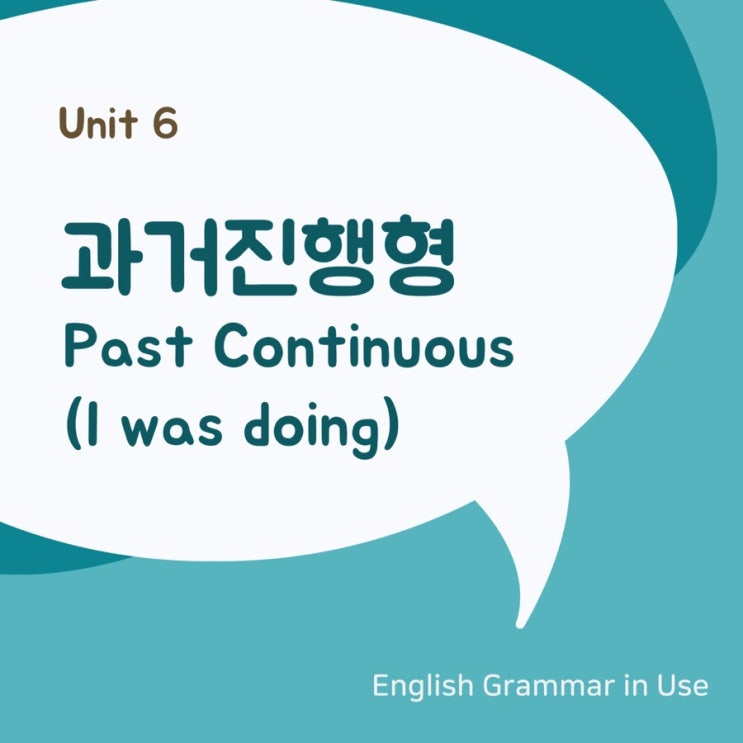 Unit 6

과거진행형
Past Continuous
(I was doing)

English Grammar in Use